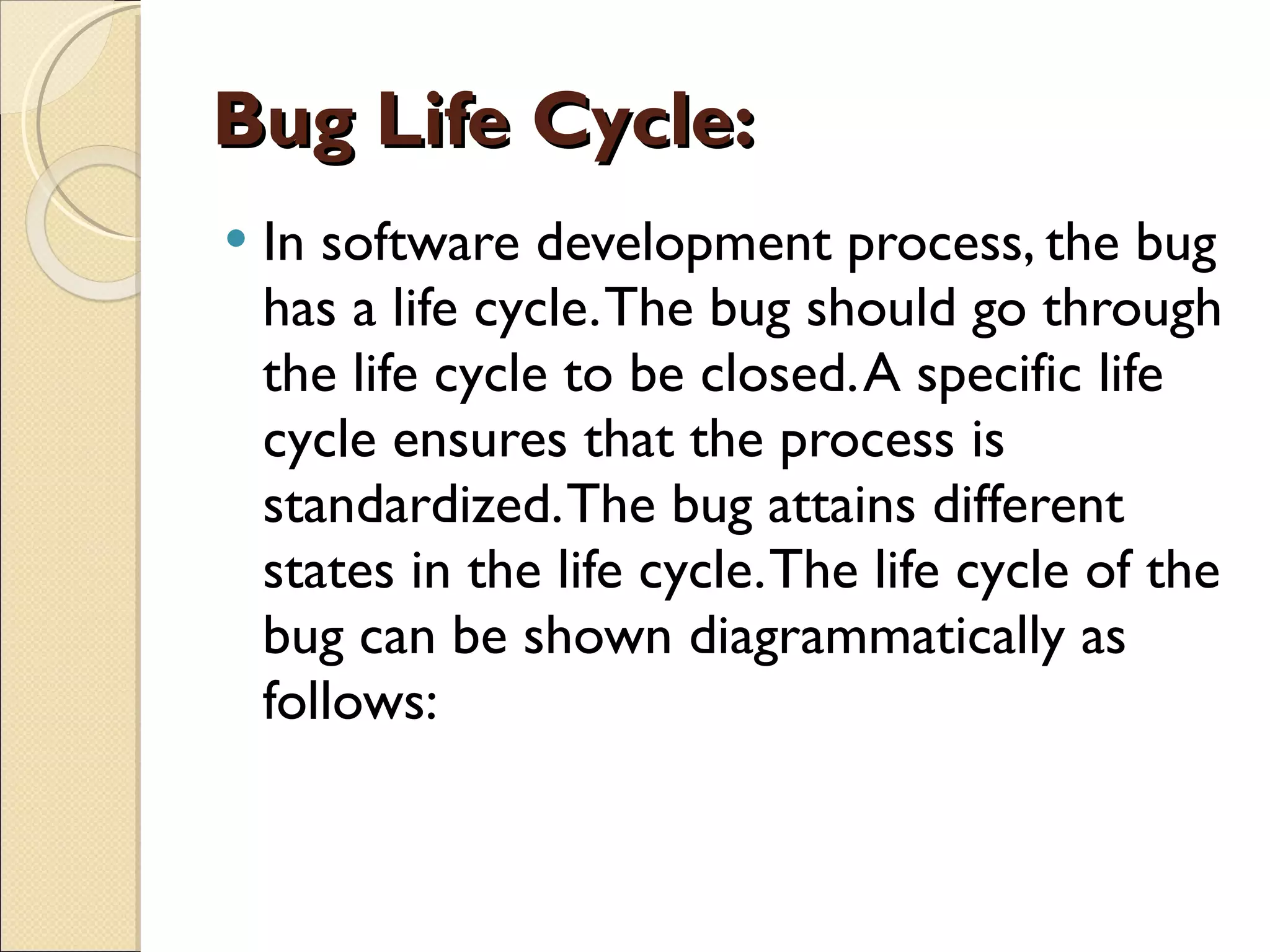 Bug Life Cycle:

• In software development process, the bug has a life cycle. The bug should go through the life cycle to be closed. A specific life cycle ensures that the process is standardized. The bug attains different states in the life cycle. The life cycle of the bug can be shown diagrammatically as follows: